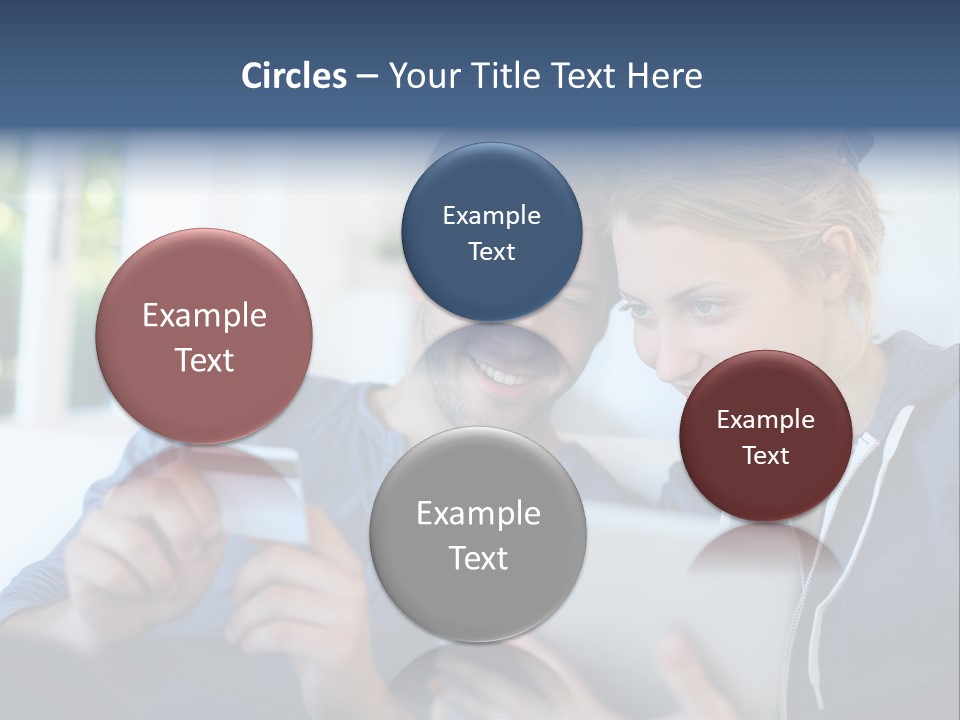 Circles – Your Title Text Here

Example Text

Example Text

Example Text

Example Text